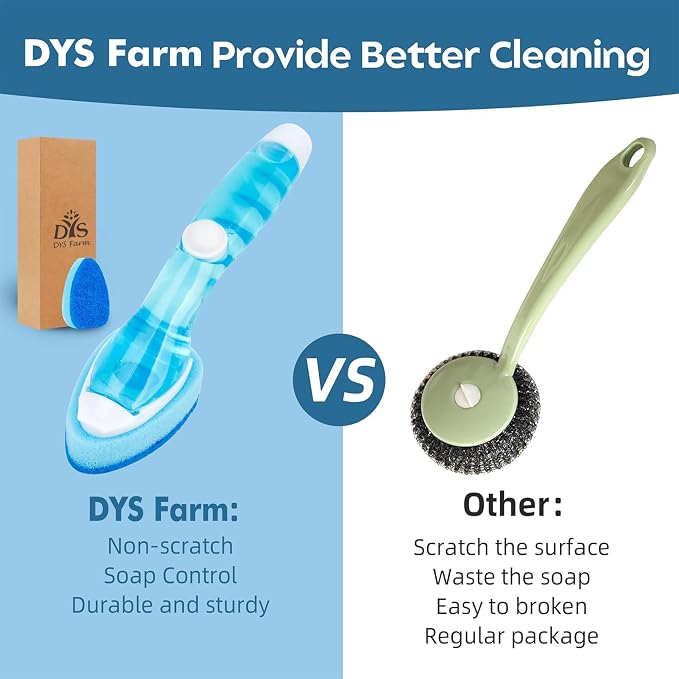 DYS Farm Provide Better Cleaning

DYS
DYS Farm

VS

DYS Farm:
Non-scratch
Soap Control
Durable and sturdy

Other:
Scratch the surface
Waste the soap
Easy to broken
Regular package